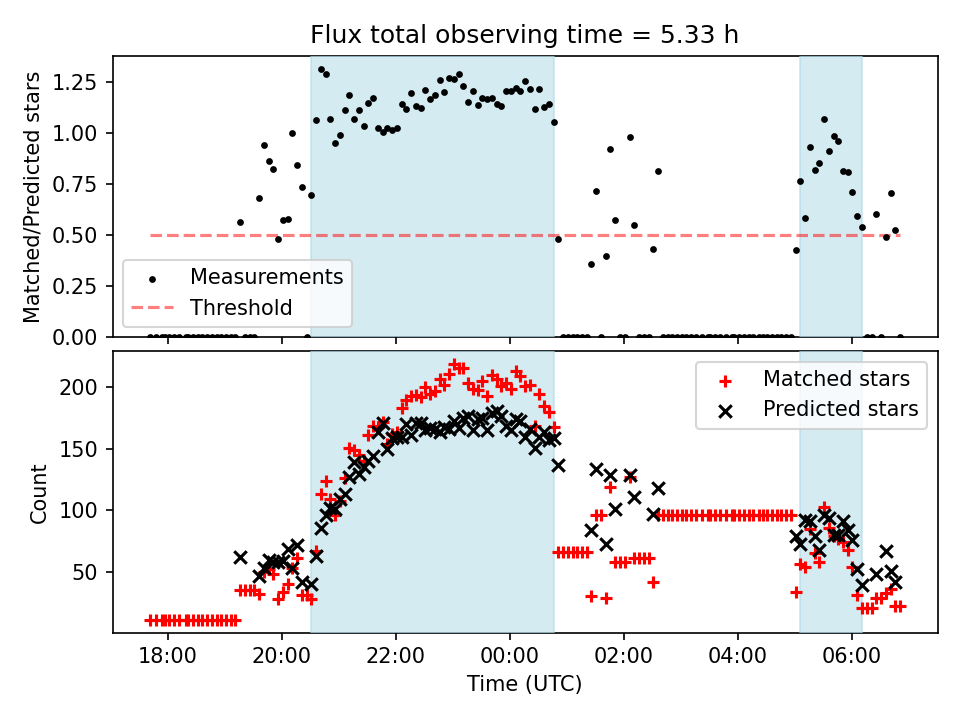 Flux total observing time = 5.33 h

Matched/Predicted stars

1.25
1.00
0.75
0.50
0.25
0.00

Measurements
Threshold

Count

200
150
100
50

Matched stars
Predicted stars

18:00
20:00
22:00
00:00
02:00
04:00
06:00

Time (UTC)